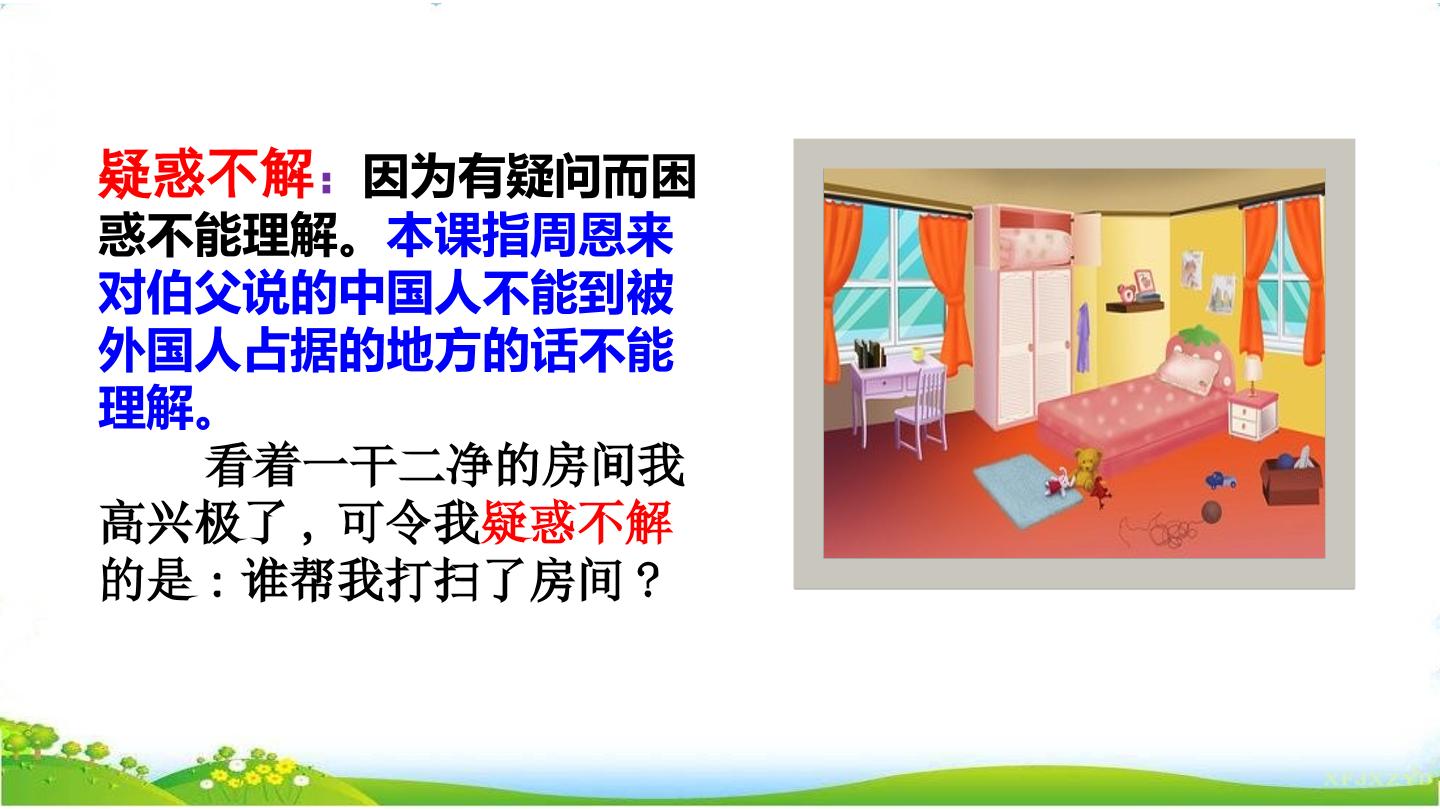 疑惑不解：因为有疑问而困惑不能理解。本课指周恩来对伯父说的中国人不能到被外国人占据的地方的话不能理解。

看着一干二净的房间我高兴极了，可令我疑惑不解的是：谁帮我打扫了房间？

XFJXZYD